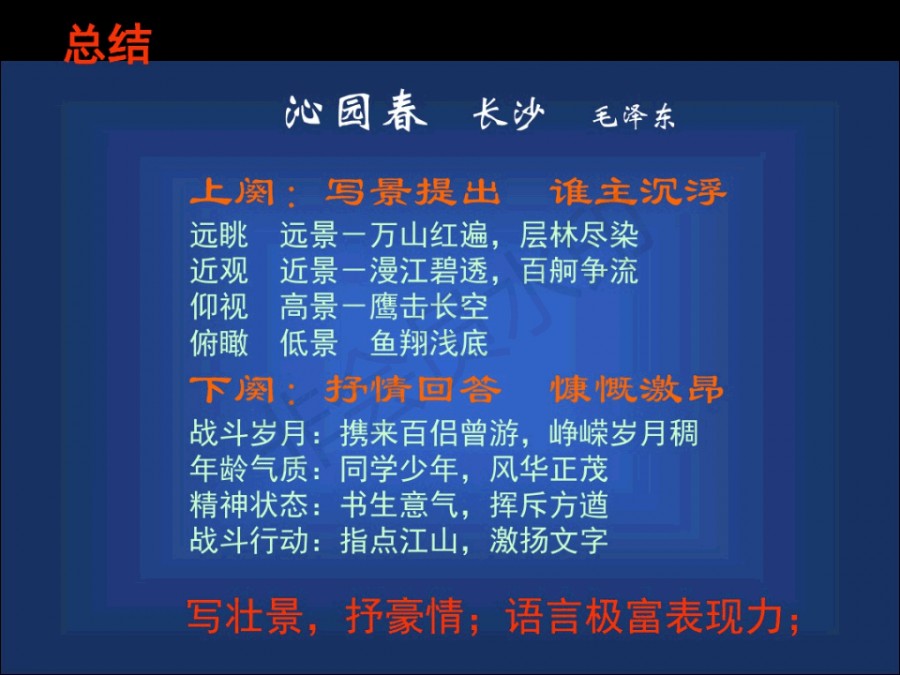 总结

沁园春 长沙 毛泽东

上阕：写景提出 谁主沉浮

远眺 远景－万山红遍，层林尽染
近观 近景－漫江碧透，百舸争流
仰视 高景－鹰击长空
俯瞰 低景 鱼翔浅底

下阕：抒情回答 慷慨激昂

战斗岁月：携来百侣曾游，峥嵘岁月稠
年龄气质：同学少年，风华正茂
精神状态：书生意气，挥斥方遒
战斗行动：指点江山，激扬文字

写壮景，抒豪情；语言极富表现力；